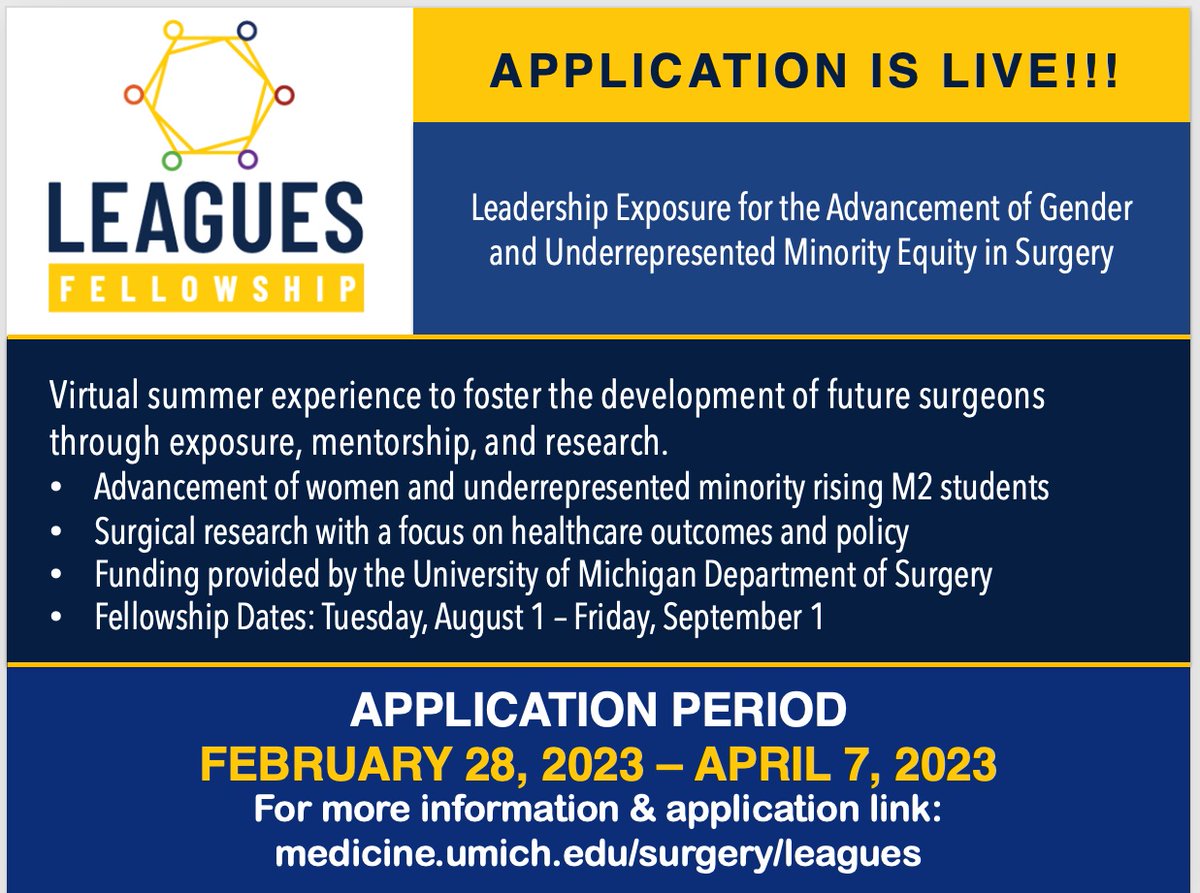 LEAGUES
FELLOWSHIP

APPLICATION IS LIVE!!!

Leadership Exposure for the Advancement of Gender and Underrepresented Minority Equity in Surgery

Virtual summer experience to foster the development of future surgeons through exposure, mentorship, and research.
• Advancement of women and underrepresented minority rising M2 students
• Surgical research with a focus on healthcare outcomes and policy
• Funding provided by the University of Michigan Department of Surgery
• Fellowship Dates: Tuesday, August 1 – Friday, September 1

APPLICATION PERIOD
FEBRUARY 28, 2023 – APRIL 7, 2023
For more information & application link:
medicine.umich.edu/surgery/leagues